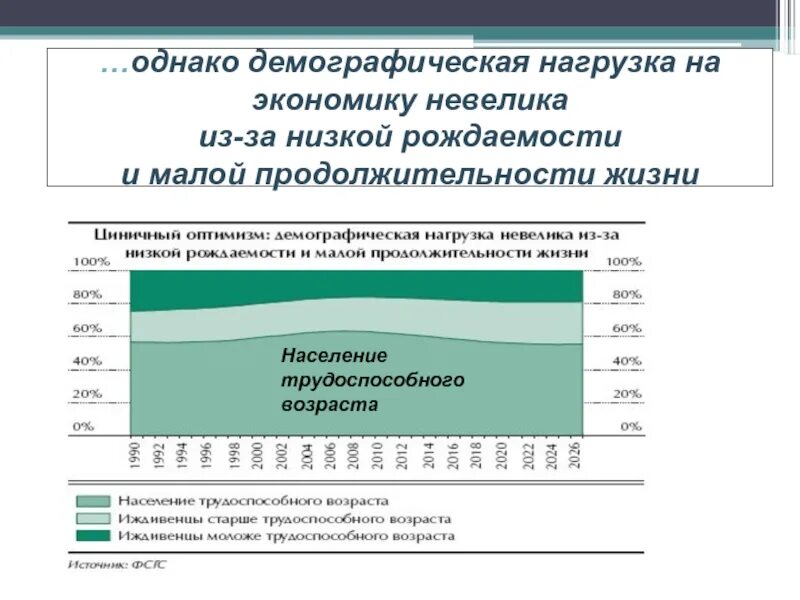 …однако демографическая нагрузка на экономику невелика из-за низкой рождаемости и малой продолжительности жизни

Циничный оптимизм: демографическая нагрузка невелика из-за низкой рождаемости и малой продолжительности жизни

100%
80%
60%
40%
20%
0%

100%
80%
60%
40%
20%
0%

Население трудоспособного возраста

1990 1992 1994 1996 1998 2000 2002 2004 2006 2008 2010 2012 2014 2016 2018 2020 2022 2024 2026

Население трудоспособного возраста
Иждивенцы старше трудоспособного возраста
Иждивенцы моложе трудоспособного возраста

Источник: ФСГС